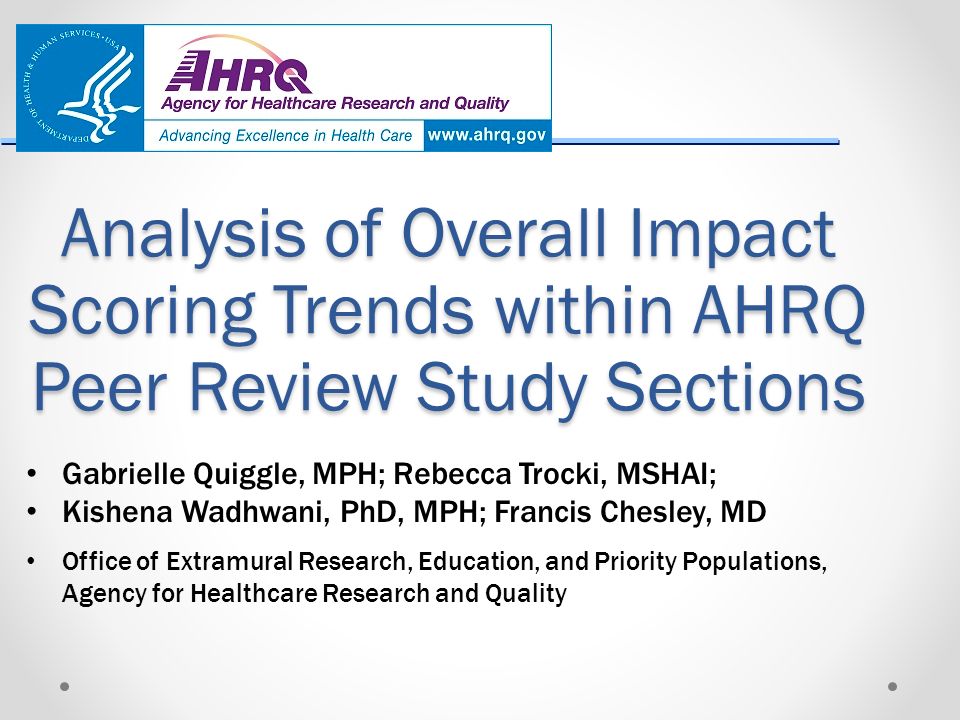 DEPARTMENT OF HEALTH & HUMAN SERVICES • USA

AHRQ
Agency for Healthcare Research and Quality
Advancing Excellence in Health Care www.ahrq.gov

Analysis of Overall Impact Scoring Trends within AHRQ Peer Review Study Sections

• Gabrielle Quiggle, MPH; Rebecca Trocki, MSHAI;
• Kishena Wadhwani, PhD, MPH; Francis Chesley, MD
• Office of Extramural Research, Education, and Priority Populations, Agency for Healthcare Research and Quality